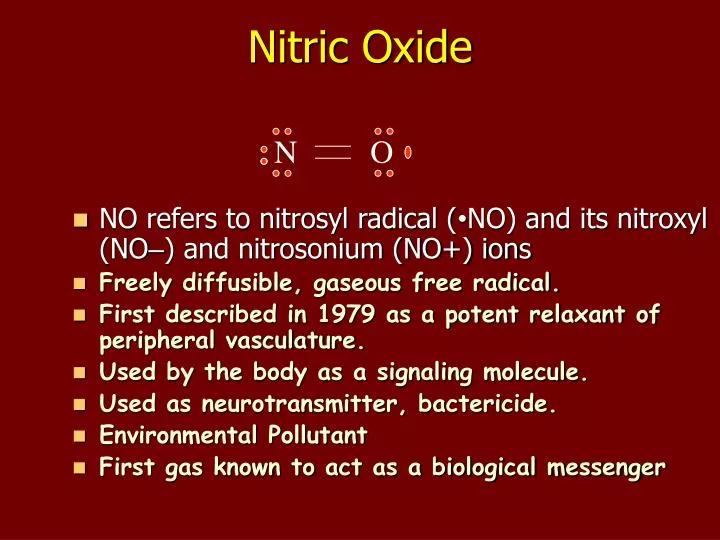 Nitric Oxide

N = O

- NO refers to nitrosyl radical (•NO) and its nitroxyl (NO–) and nitrosonium (NO+) ions
- Freely diffusible, gaseous free radical.
- First described in 1979 as a potent relaxant of peripheral vasculature.
- Used by the body as a signaling molecule.
- Used as neurotransmitter, bactericide.
- Environmental Pollutant
- First gas known to act as a biological messenger